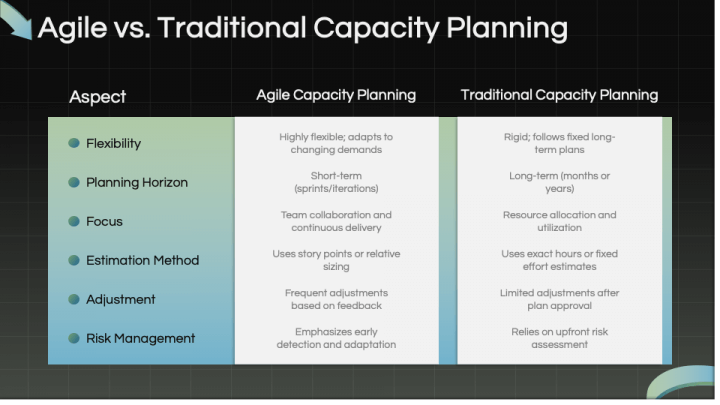 Agile vs. Traditional Capacity Planning

| Aspect | Agile Capacity Planning | Traditional Capacity Planning |
|---|---|---|
| Flexibility | Highly flexible; adapts to changing demands | Rigid; follows fixed long-term plans |
| Planning Horizon | Short-term (sprints/iterations) | Long-term (months or years) |
| Focus | Team collaboration and continuous delivery | Resource allocation and utilization |
| Estimation Method | Uses story points or relative sizing | Uses exact hours or fixed effort estimates |
| Adjustment | Frequent adjustments based on feedback | Limited adjustments after plan approval |
| Risk Management | Emphasizes early detection and adaptation | Relies on upfront risk assessment |